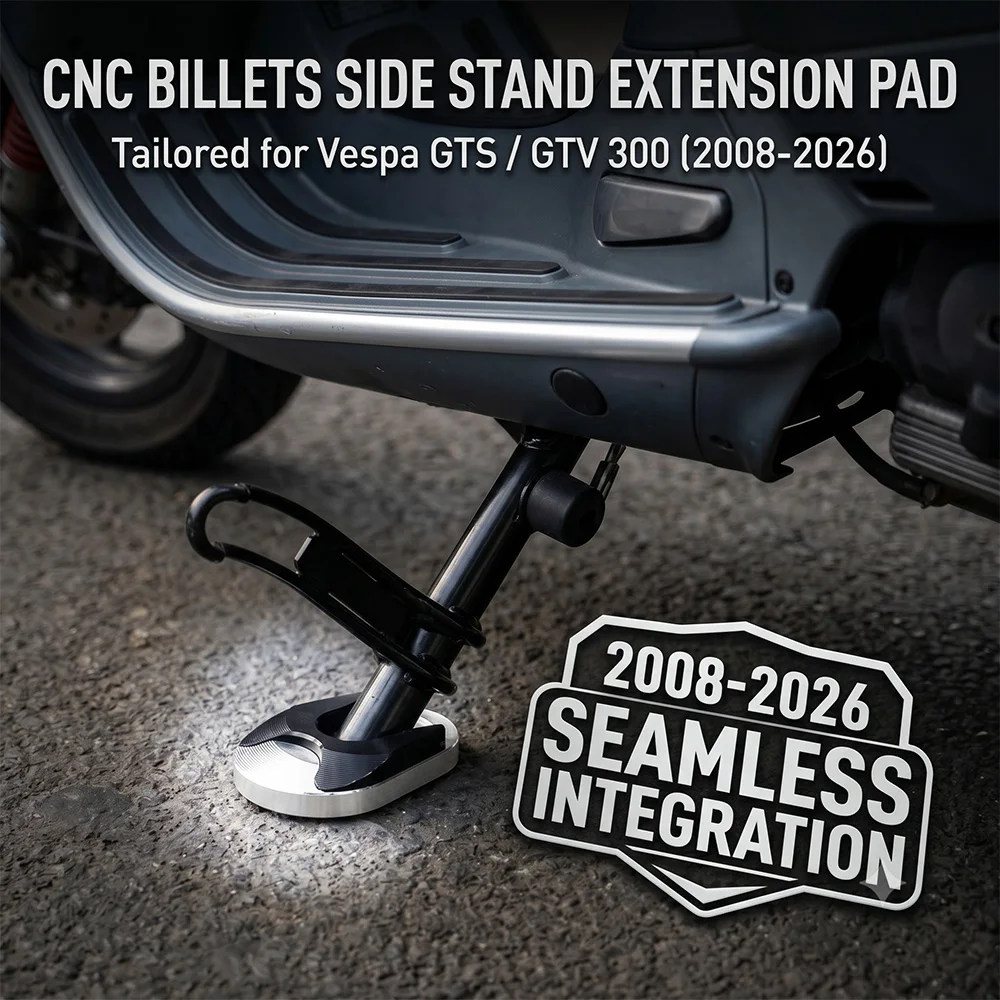 CNC BILLETS SIDE STAND EXTENSION PAD
Tailored for Vespa GTS / GTV 300 (2008-2026)

2008-2026
SEAMLESS
INTEGRATION